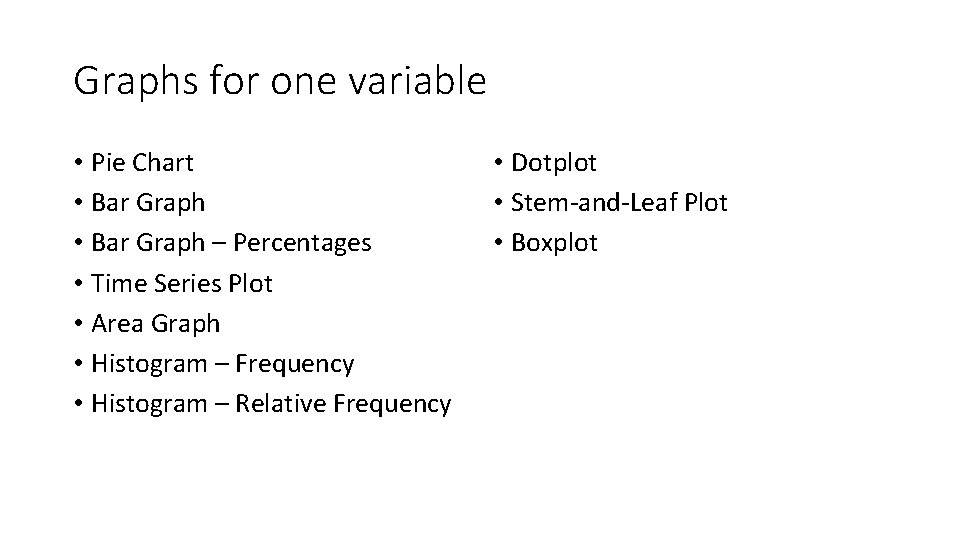 Graphs for one variable

• Pie Chart
• Bar Graph
• Bar Graph – Percentages
• Time Series Plot
• Area Graph
• Histogram – Frequency
• Histogram – Relative Frequency

• Dotplot
• Stem-and-Leaf Plot
• Boxplot